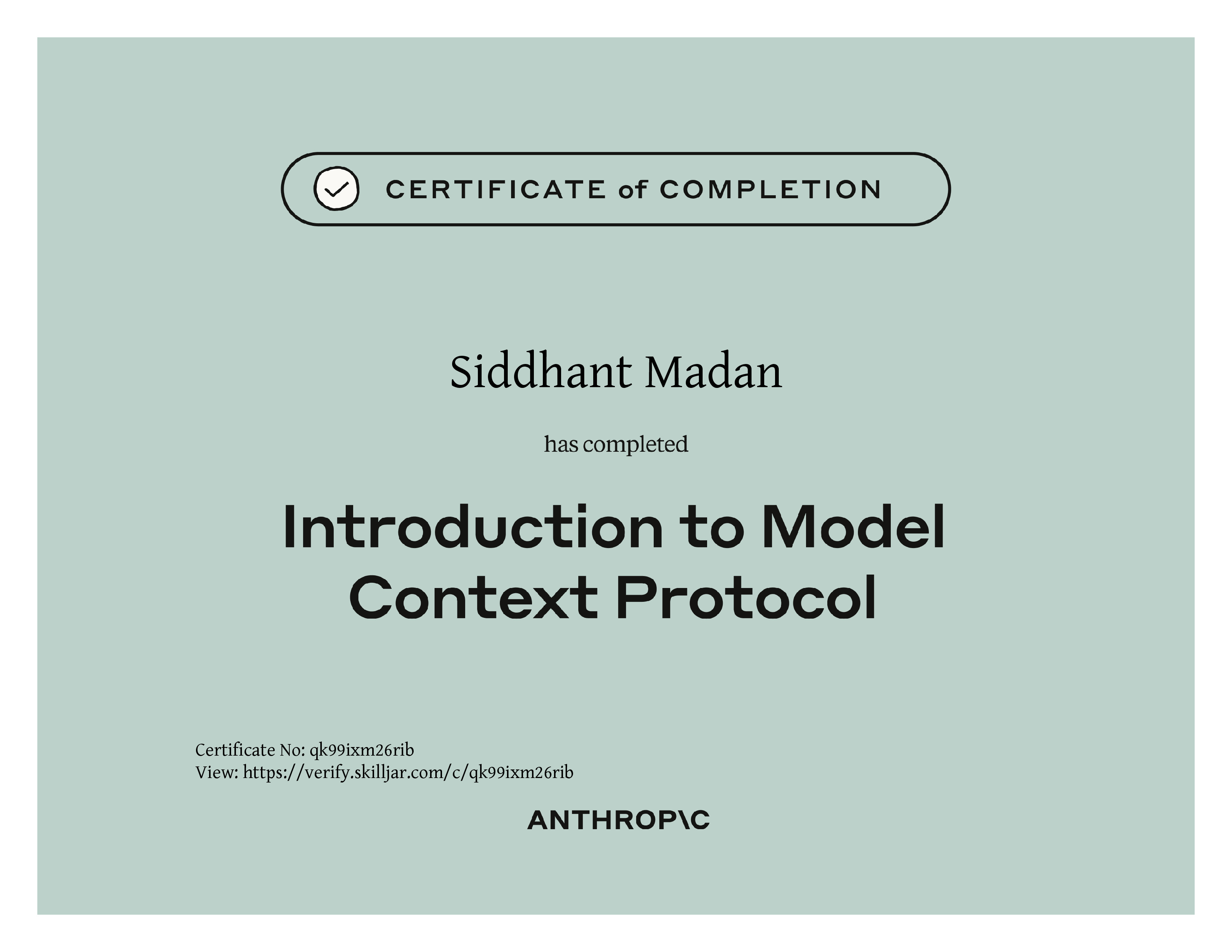 CERTIFICATE of COMPLETION

Siddhant Madan

has completed

Introduction to Model Context Protocol

Certificate No: qk99ixm26rib
View: https://verify.skilljar.com/c/qk99ixm26rib

ANTHROP\C